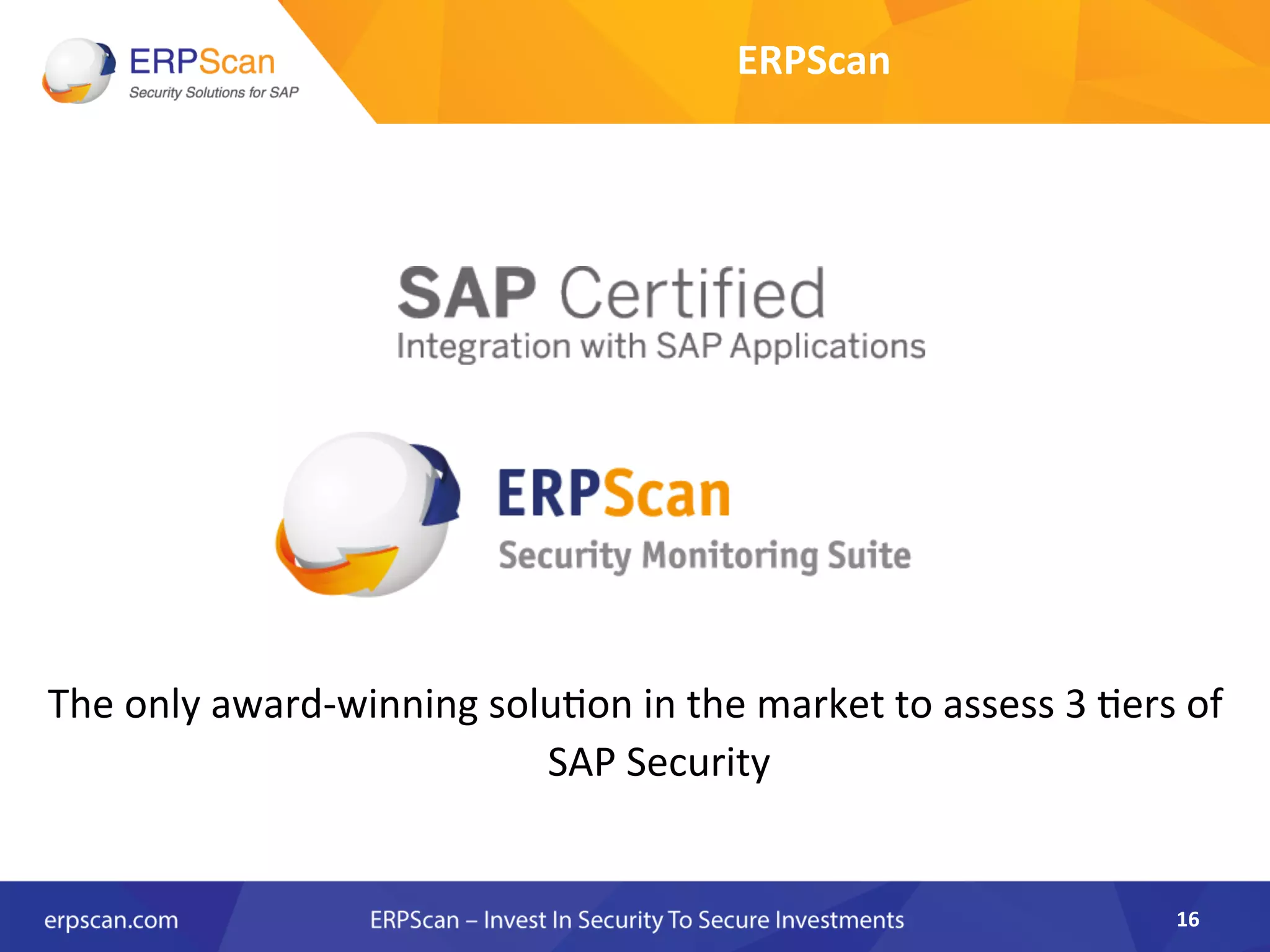 ERPScan
Security Solutions for SAP

ERPScan

SAP Certified
Integration with SAP Applications

ERPScan
Security Monitoring Suite

The only award-winning solution in the market to assess 3 tiers of SAP Security

erpscan.com

ERPScan – Invest In Security To Secure Investments

16